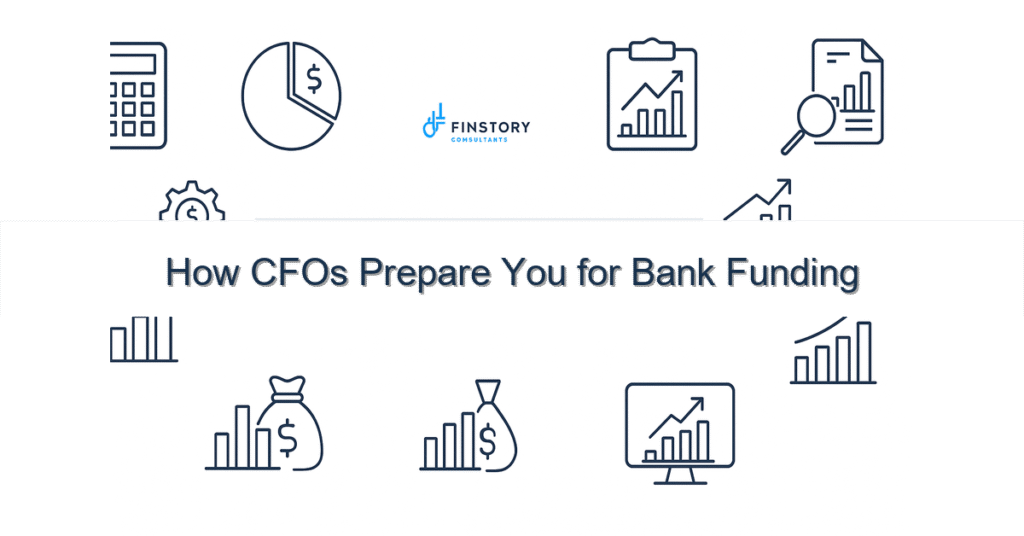 FINSTORY
CONSULTANTS

How CFOs Prepare You for Bank Funding